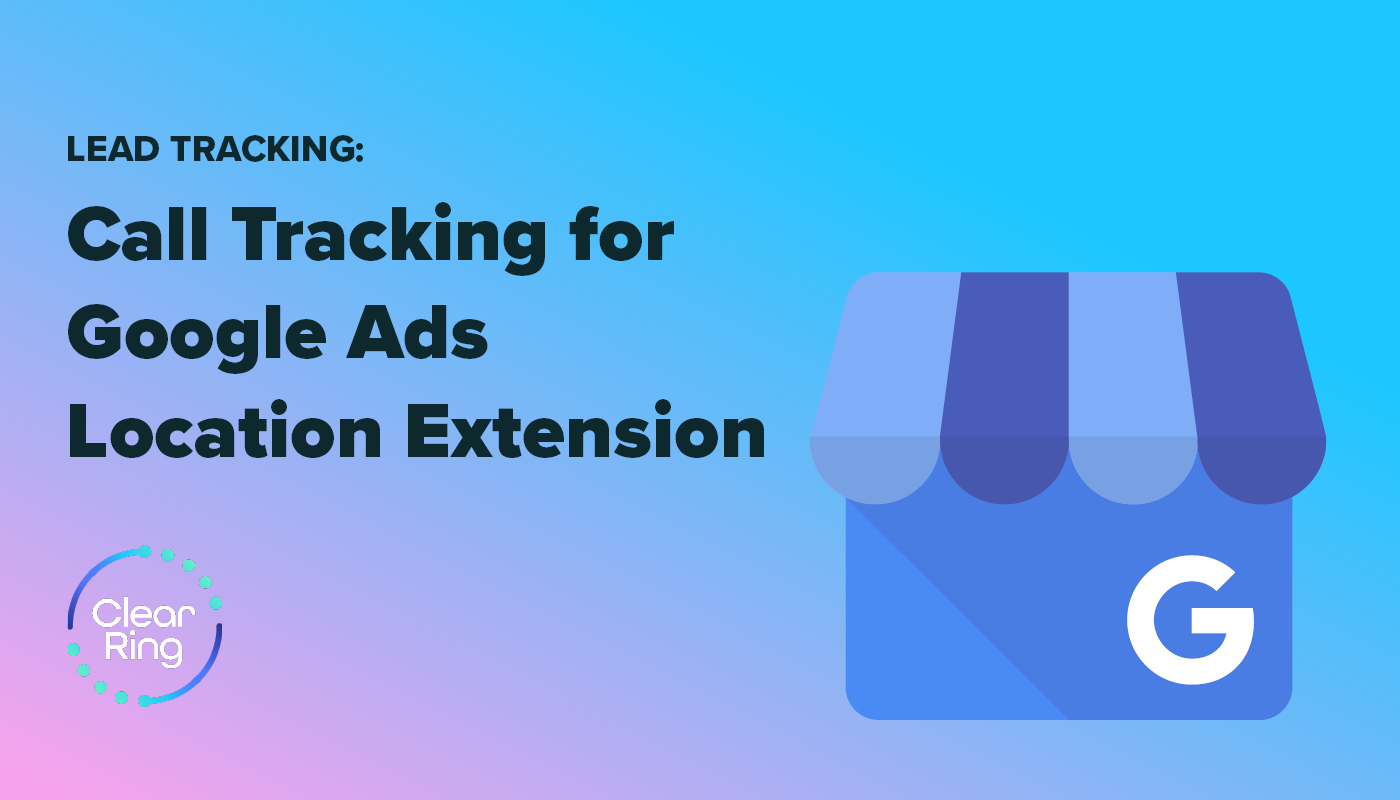 LEAD TRACKING:

Call Tracking for Google Ads Location Extension

Clear Ring

G